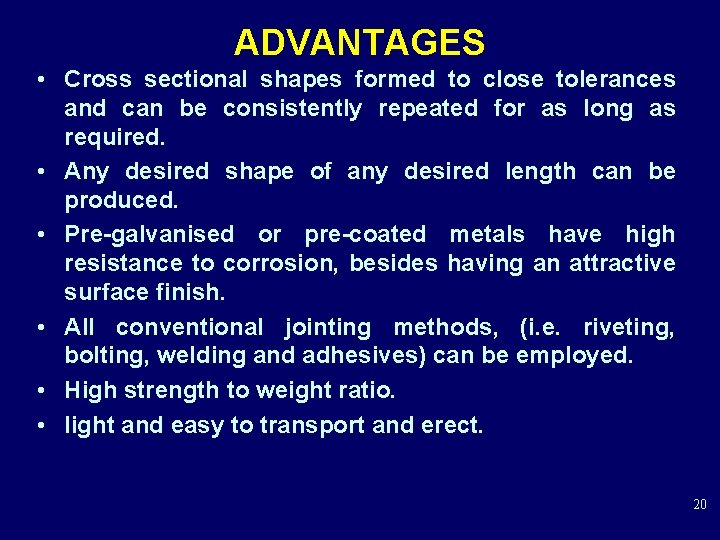 ADVANTAGES

• Cross sectional shapes formed to close tolerances and can be consistently repeated for as long as required.

• Any desired shape of any desired length can be produced.

• Pre-galvanised or pre-coated metals have high resistance to corrosion, besides having an attractive surface finish.

• All conventional jointing methods, (i.e. riveting, bolting, welding and adhesives) can be employed.

• High strength to weight ratio.

• light and easy to transport and erect.

20